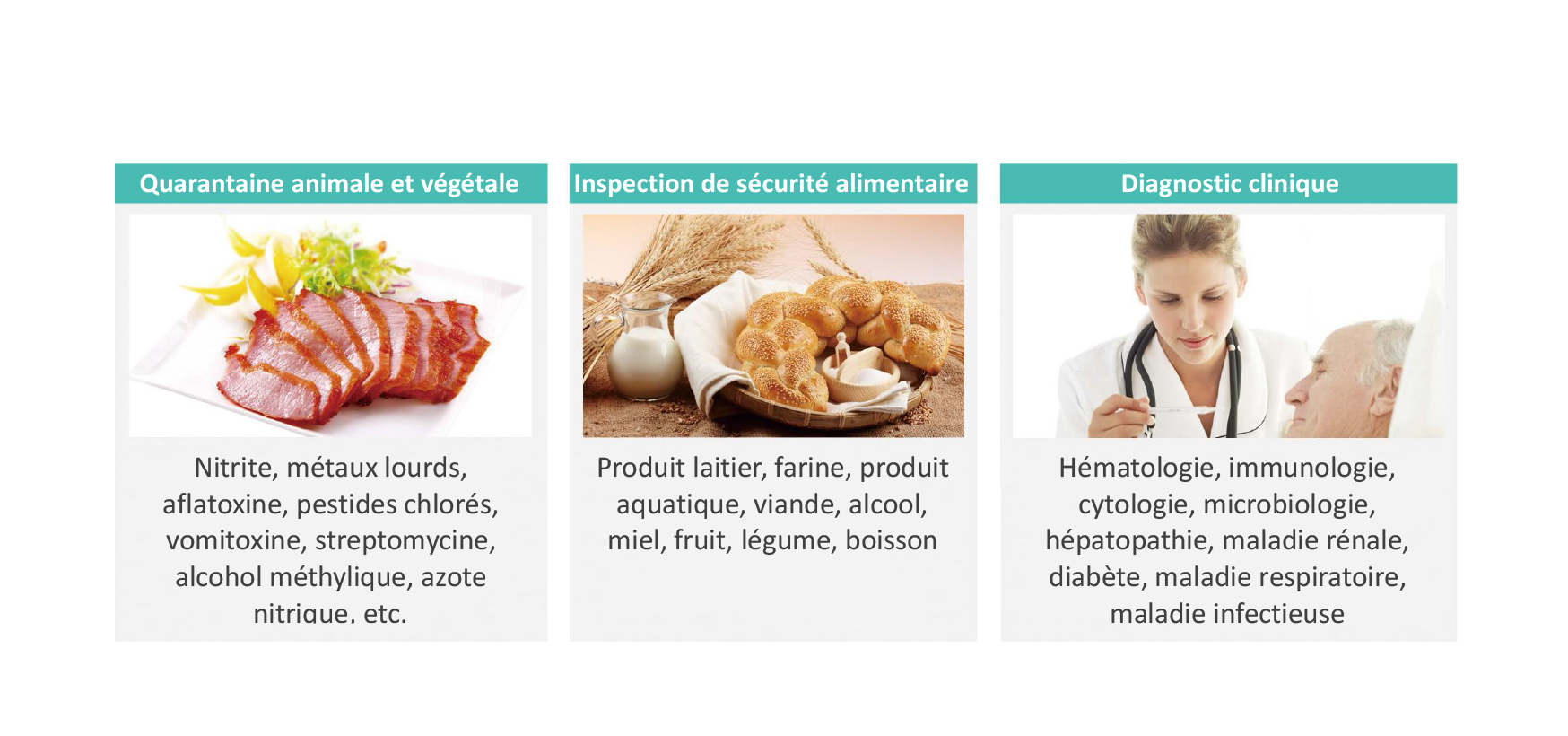 Quarantaine animale et végétale

Nitrite, métaux lourds, aflatoxine, pestides chlorés, vomitoxine, streptomycine, alcohol méthylique, azote nitrique, etc.

Inspection de sécurité alimentaire

Produit laitier, farine, produit aquatique, viande, alcool, miel, fruit, légume, boisson

Diagnostic clinique

Hématologie, immunologie, cytologie, microbiologie, hépatopathie, maladie rénale, diabète, maladie respiratoire, maladie infectieuse